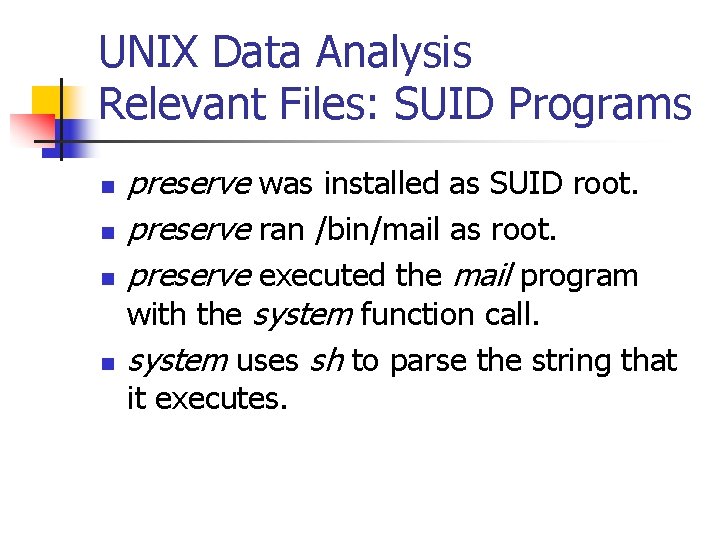 UNIX Data Analysis
Relevant Files: SUID Programs

- preserve was installed as SUID root.
- preserve ran /bin/mail as root.
- preserve executed the mail program with the system function call.
- system uses sh to parse the string that it executes.